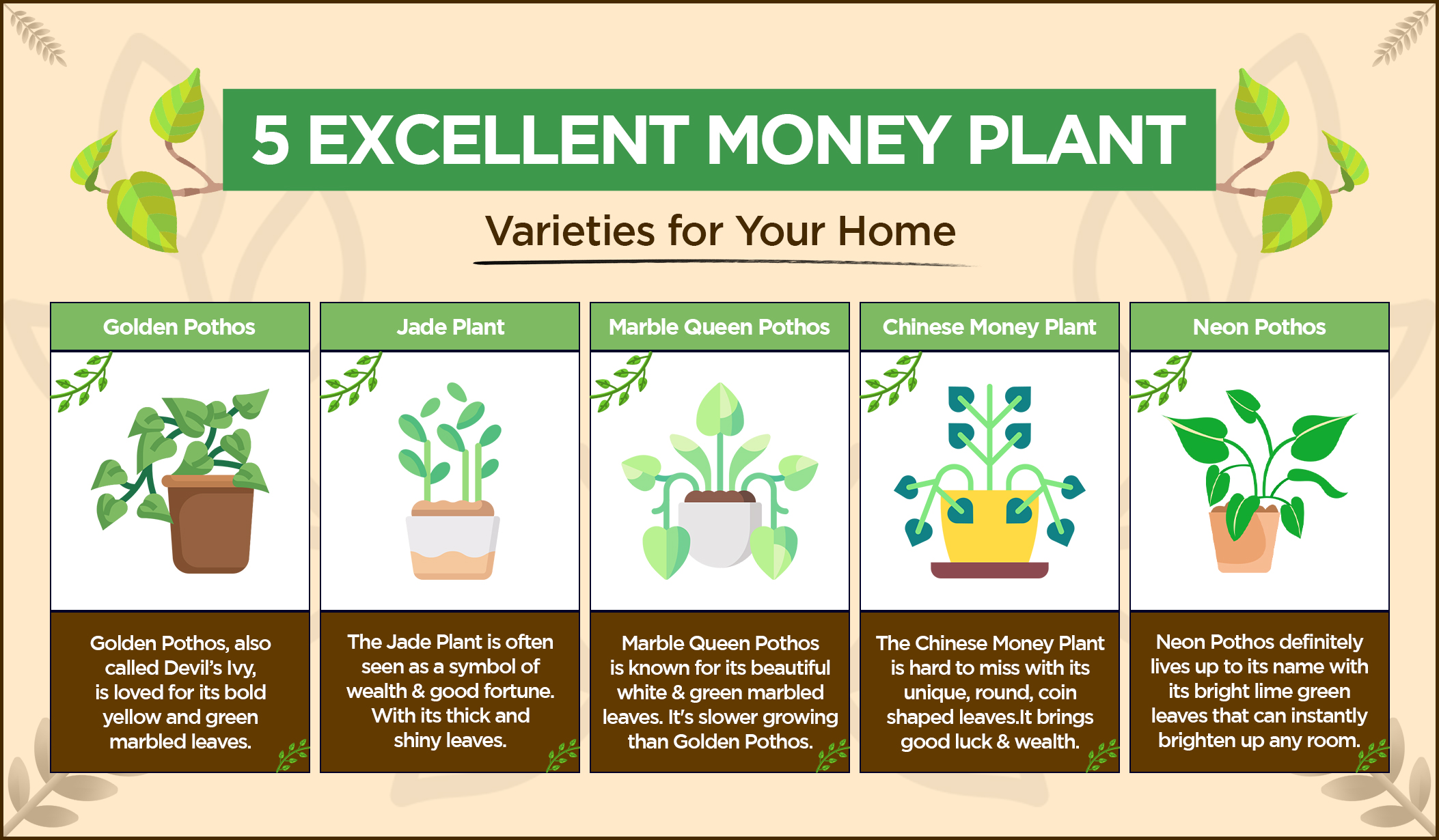 5 EXCELLENT MONEY PLANT

Varieties for Your Home

Golden Pothos

Golden Pothos, also called Devil's Ivy, is loved for its bold yellow and green marbled leaves.

Jade Plant

The Jade Plant is often seen as a symbol of wealth & good fortune. With its thick and shiny leaves.

Marble Queen Pothos

Marble Queen Pothos is known for its beautiful white & green marbled leaves. It's slower growing than Golden Pothos.

Chinese Money Plant

The Chinese Money Plant is hard to miss with its unique, round, coin shaped leaves.It brings good luck & wealth.

Neon Pothos

Neon Pothos definitely lives up to its name with its bright lime green leaves that can instantly brighten up any room.